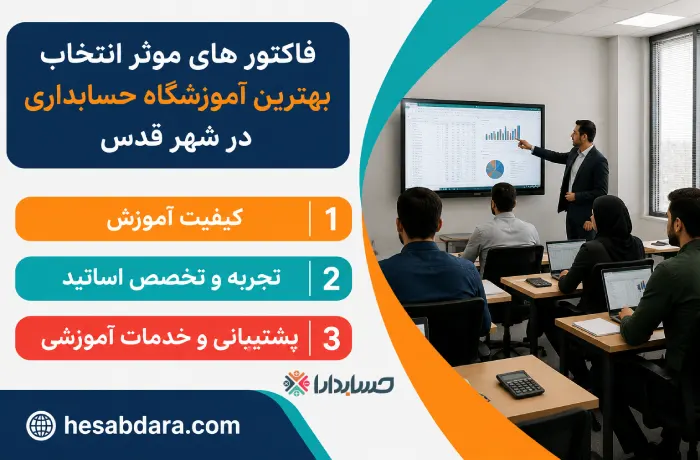 فاکتور های موثر انتخاب
بهترین آموزشگاه حسابداری
در شهر قدس

1 کیفیت آموزش

2 تجربه و تخصص اساتید

3 پشتیبانی و خدمات آموزشی

حسابدارا

hesabdara.com